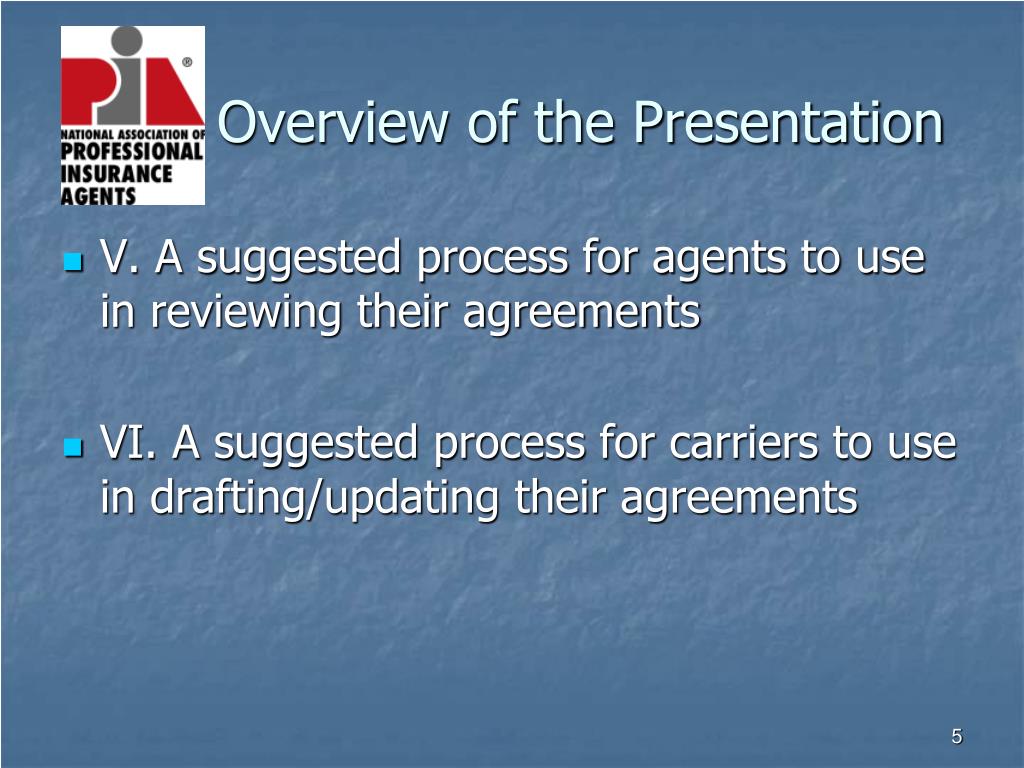 PIA®
NATIONAL ASSOCIATION OF
PROFESSIONAL
INSURANCE
AGENTS

Overview of the Presentation

V. A suggested process for agents to use in reviewing their agreements

VI. A suggested process for carriers to use in drafting/updating their agreements

5